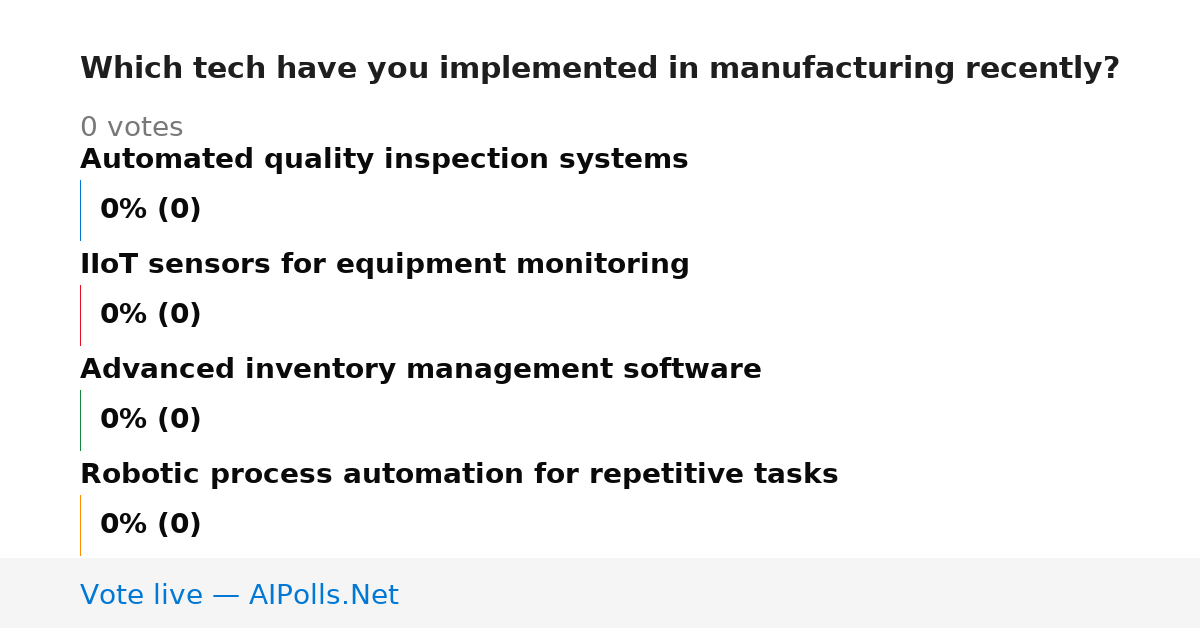 Which tech have you implemented in manufacturing recently?

0 votes

Automated quality inspection systems

0% (0)

IIoT sensors for equipment monitoring

0% (0)

Advanced inventory management software

0% (0)

Robotic process automation for repetitive tasks

0% (0)

Vote live — AIPolls.Net